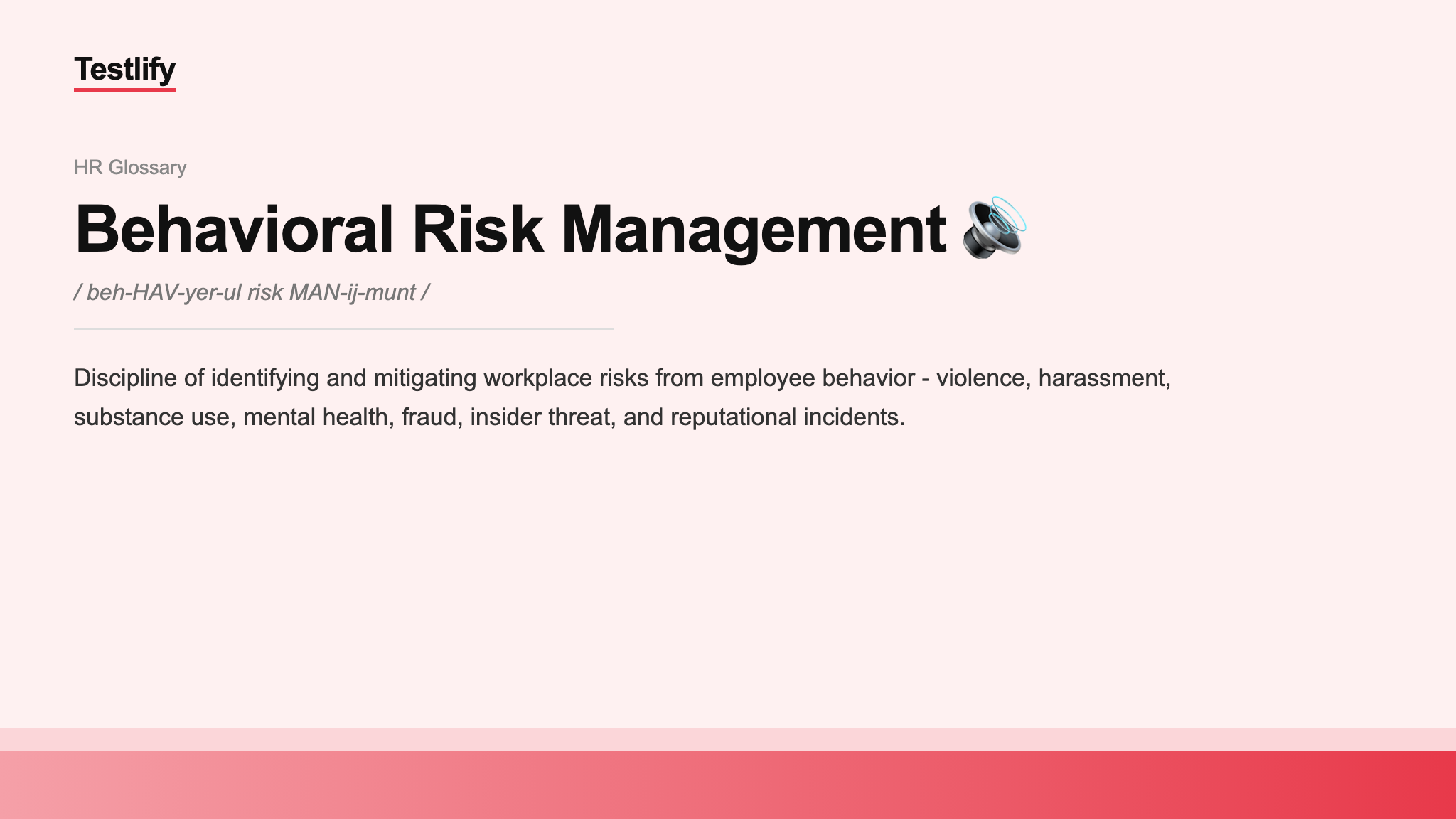 Testlify

HR Glossary

Behavioral Risk Management 🔊

/ beh-HAV-yer-ul risk MAN-ij-munt /

Discipline of identifying and mitigating workplace risks from employee behavior - violence, harassment, substance use, mental health, fraud, insider threat, and reputational incidents.